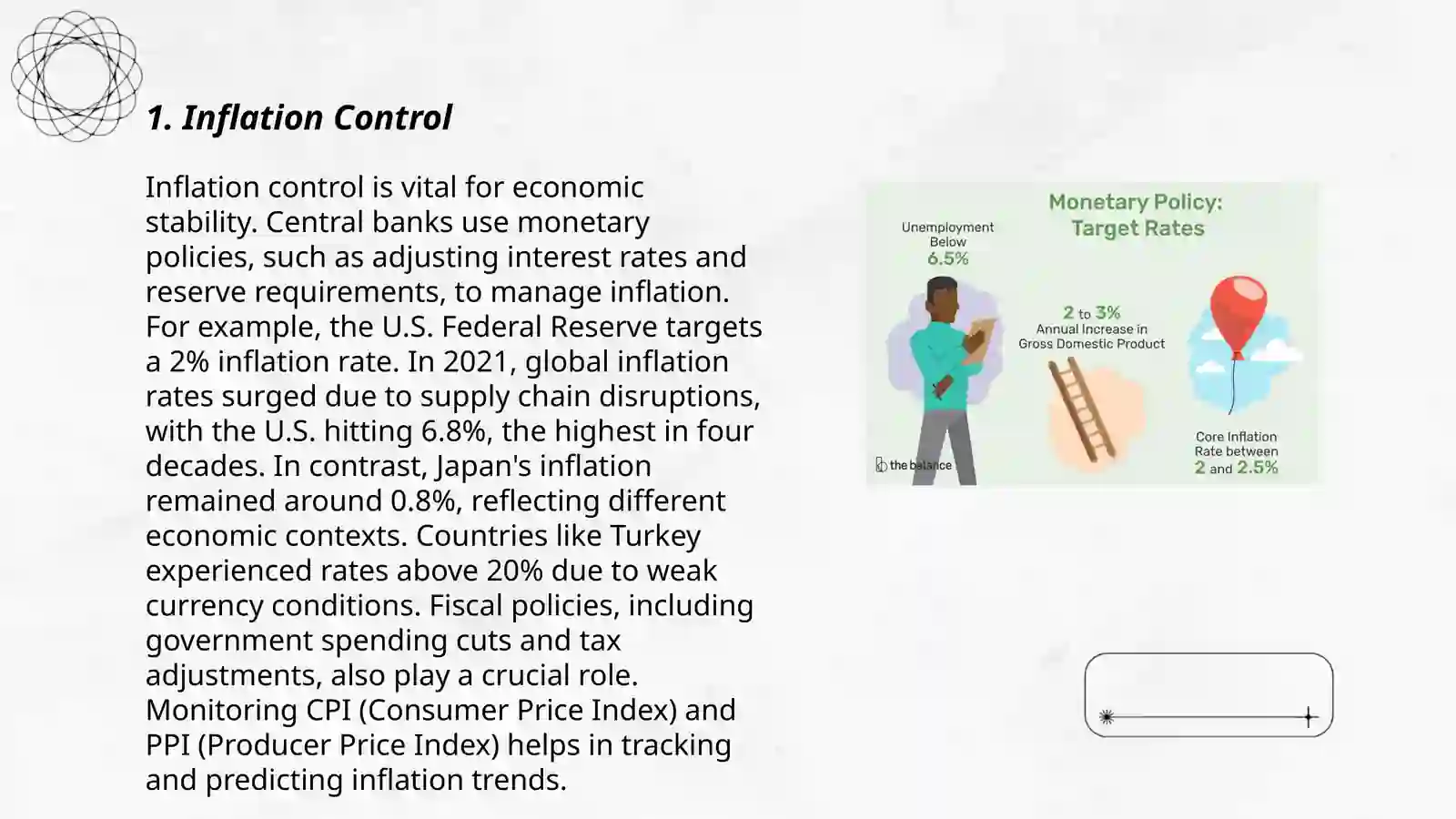 1. Inflation Control

Inflation control is vital for economic stability. Central banks use monetary policies, such as adjusting interest rates and reserve requirements, to manage inflation. For example, the U.S. Federal Reserve targets a 2% inflation rate. In 2021, global inflation rates surged due to supply chain disruptions, with the U.S. hitting 6.8%, the highest in four decades. In contrast, Japan's inflation remained around 0.8%, reflecting different economic contexts. Countries like Turkey experienced rates above 20% due to weak currency conditions. Fiscal policies, including government spending cuts and tax adjustments, also play a crucial role. Monitoring CPI (Consumer Price Index) and PPI (Producer Price Index) helps in tracking and predicting inflation trends.

Monetary Policy: Target Rates

Unemployment Below 6.5%

2 to 3% Annual Increase in Gross Domestic Product

Core Inflation Rate between 2 and 2.5%

the balance